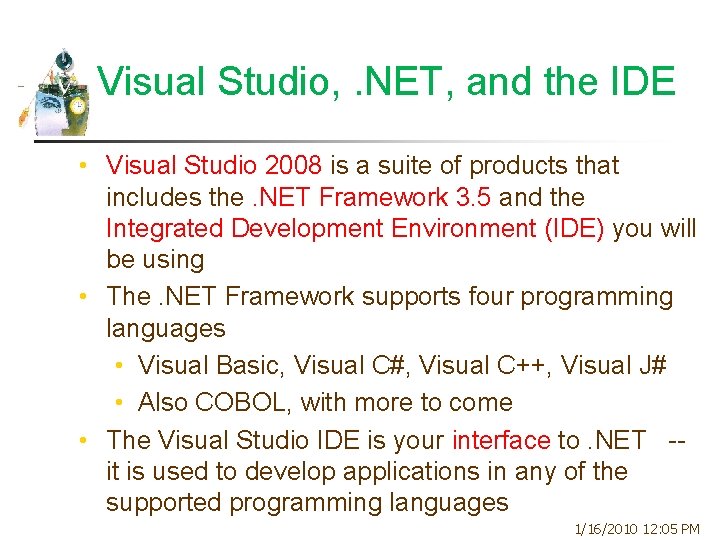 Visual Studio, .NET, and the IDE

• Visual Studio 2008 is a suite of products that includes the .NET Framework 3.5 and the Integrated Development Environment (IDE) you will be using

• The .NET Framework supports four programming languages

• Visual Basic, Visual C#, Visual C++, Visual J#

• Also COBOL, with more to come

• The Visual Studio IDE is your interface to .NET -- it is used to develop applications in any of the supported programming languages

1/16/2010 12:05 PM